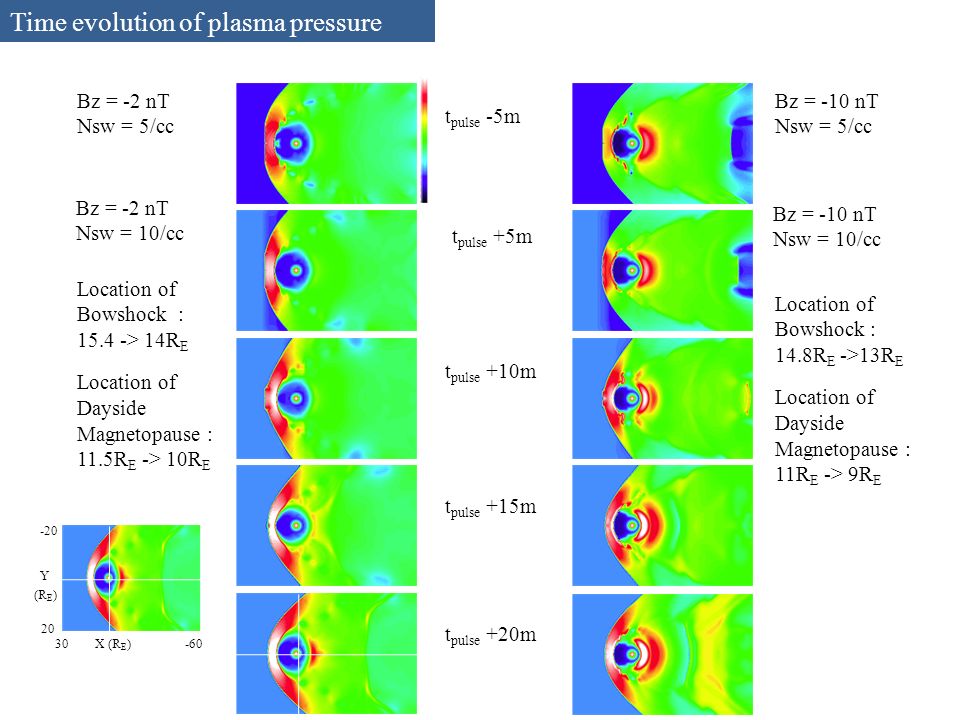 Time evolution of plasma pressure

Bz = -2 nT
Nsw = 5/cc

Bz = -2 nT
Nsw = 10/cc

Location of Bowshock : 15.4 -> 14$R_E$

Location of Dayside Magnetopause : 11.5$R_E$ -> 10$R_E$

-20
Y ($R_E$)
20
30 X ($R_E$) -60

$t_{pulse}$ -5m

$t_{pulse}$ +5m

$t_{pulse}$ +10m

$t_{pulse}$ +15m

$t_{pulse}$ +20m

Bz = -10 nT
Nsw = 5/cc

Bz = -10 nT
Nsw = 10/cc

Location of Bowshock : 14.8$R_E$ ->13$R_E$

Location of Dayside Magnetopause : 11$R_E$ -> 9$R_E$